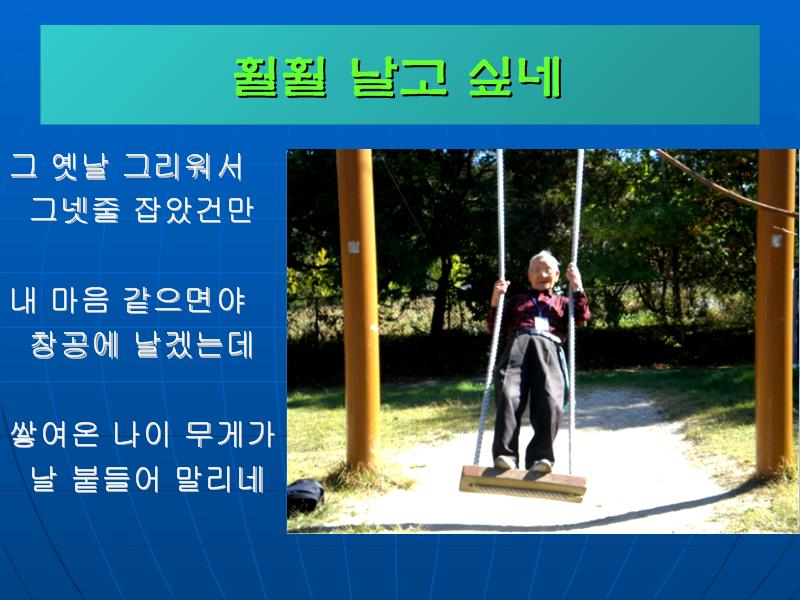 훨훨 날고 싶네

그 옛날 그리워서
그넷줄 잡았건만

내 마음 같으면야
창공에 날겠는데

쌓여온 나이 무게가
날 붙들어 말리네